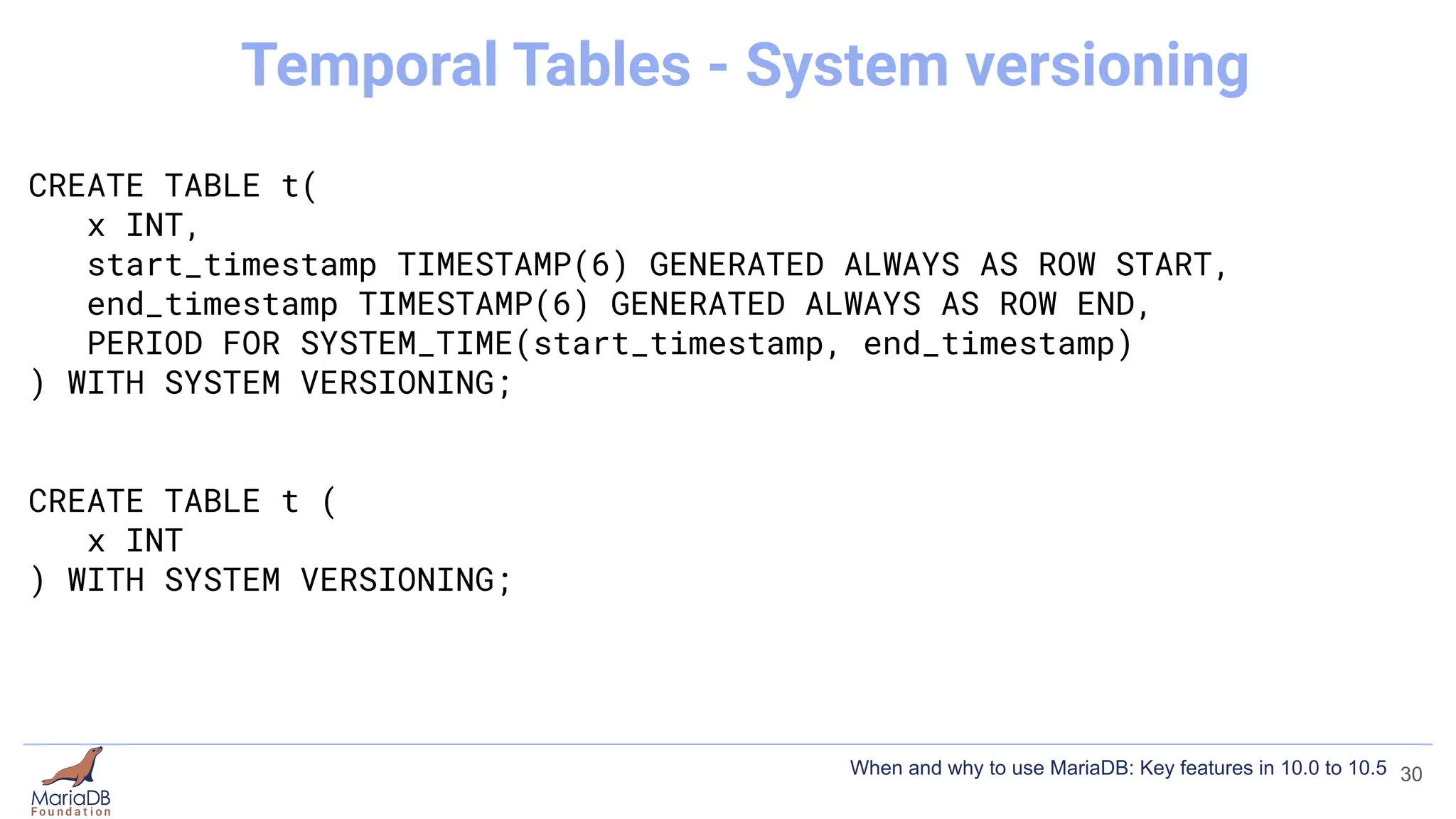 Temporal Tables - System versioning

CREATE TABLE t(
x INT,
start_timestamp TIMESTAMP(6) GENERATED ALWAYS AS ROW START,
end_timestamp TIMESTAMP(6) GENERATED ALWAYS AS ROW END,
PERIOD FOR SYSTEM_TIME(start_timestamp, end_timestamp)
) WITH SYSTEM VERSIONING;

CREATE TABLE t (
x INT
) WITH SYSTEM VERSIONING;

MariaDB Foundation

When and why to use MariaDB: Key features in 10.0 to 10.5 30